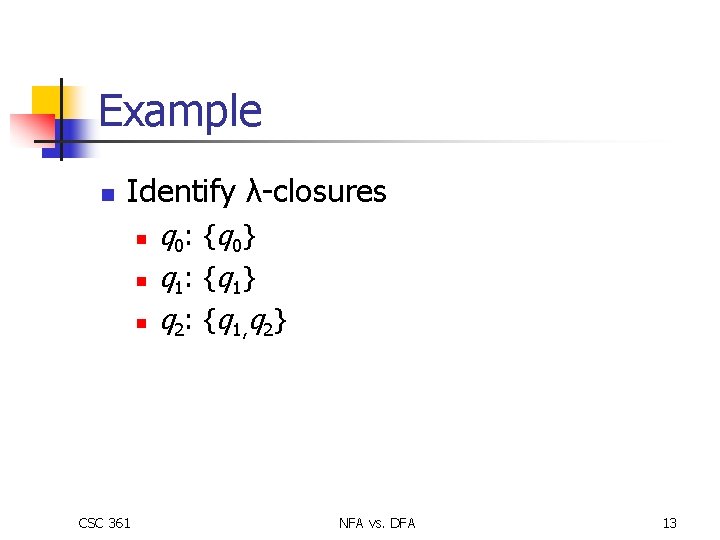 Example

Identify λ-closures

$q_0$: $\{q_0\}$

$q_1$: $\{q_1\}$

$q_2$: $\{q_1, q_2\}$

CSC 361

NFA vs. DFA

13